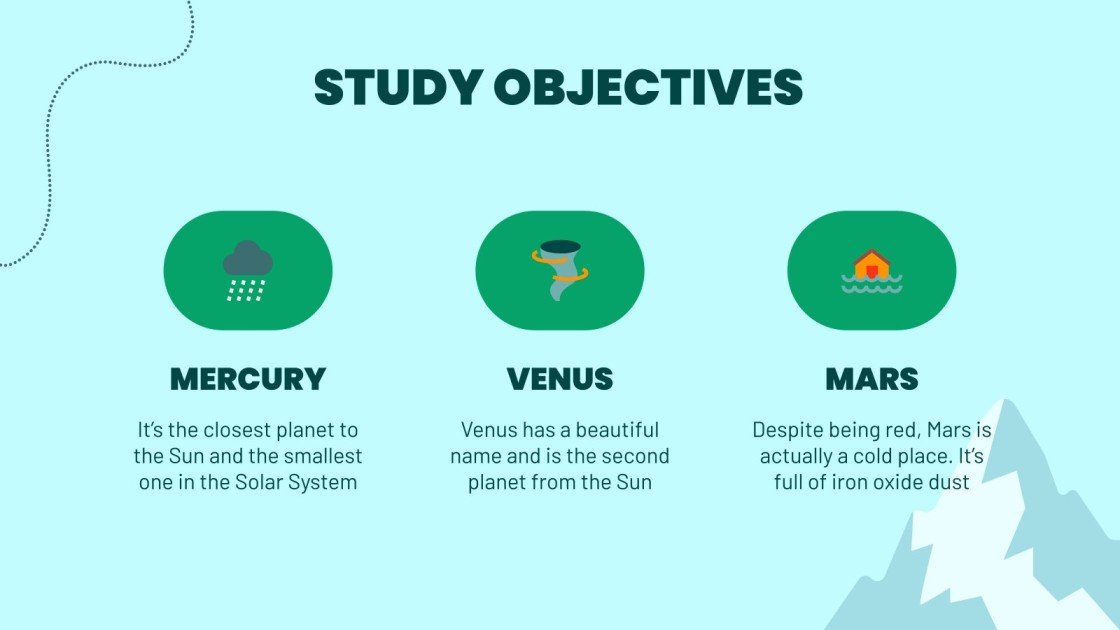 STUDY OBJECTIVES

MERCURY

It's the closest planet to the Sun and the smallest one in the Solar System

VENUS

Venus has a beautiful name and is the second planet from the Sun

MARS

Despite being red, Mars is actually a cold place. It's full of iron oxide dust